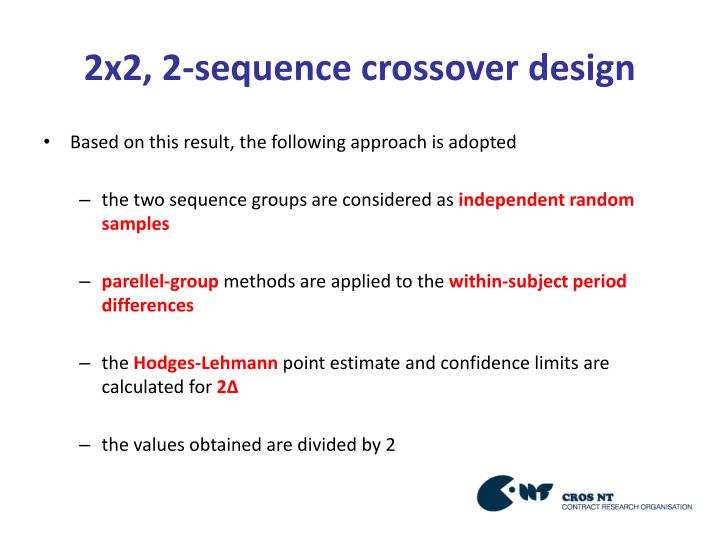 2x2, 2-sequence crossover design

• Based on this result, the following approach is adopted

– the two sequence groups are considered as independent random samples

– parellel-group methods are applied to the within-subject period differences

– the Hodges-Lehmann point estimate and confidence limits are calculated for 2Δ

– the values obtained are divided by 2

NT

CROS NT
CONTRACT RESEARCH ORGANISATION